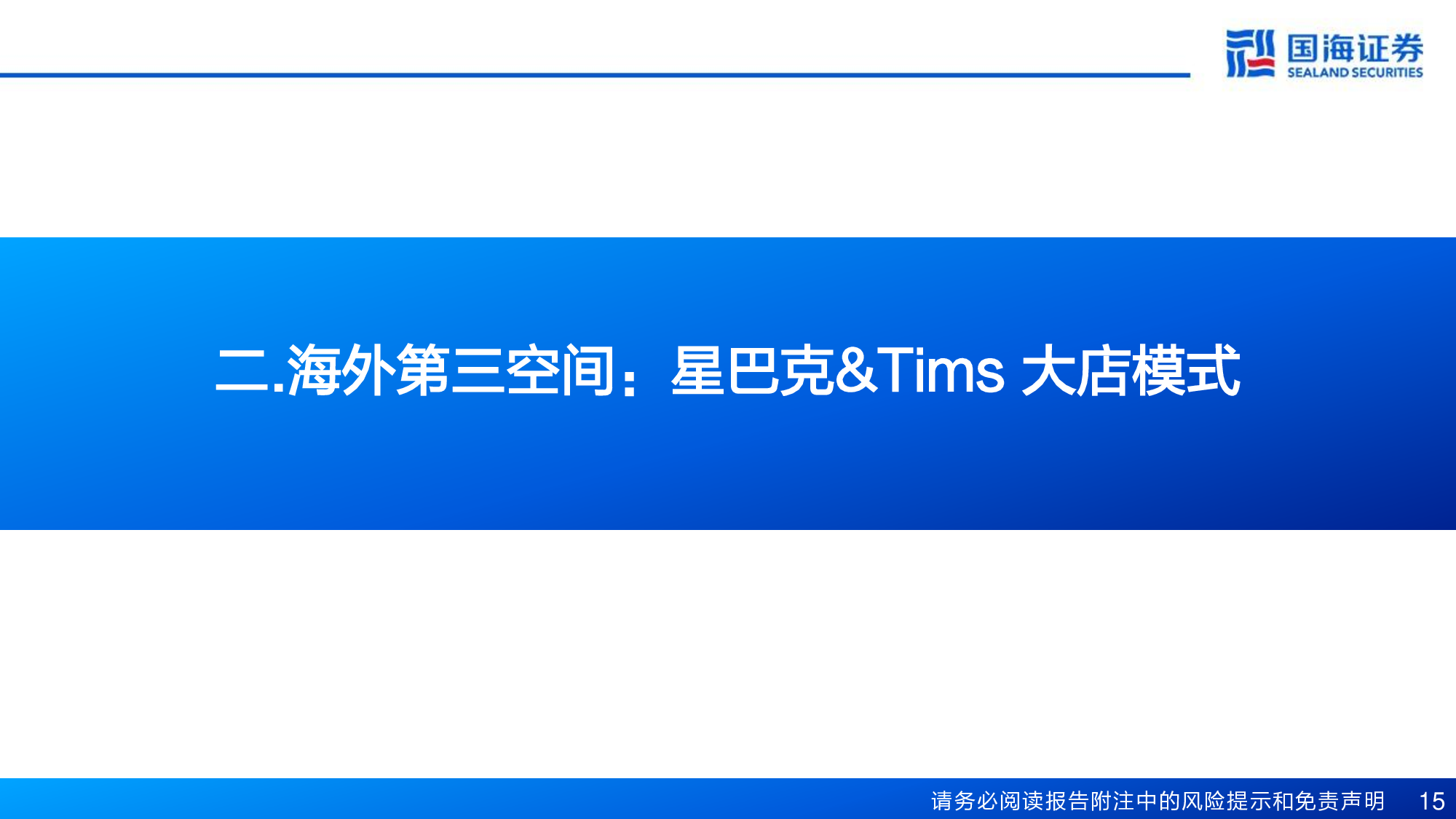 国海证券
SEALAND SECURITIES

二.海外第三空间：星巴克&Tims 大店模式

请务必阅读报告附注中的风险提示和免责声明 15